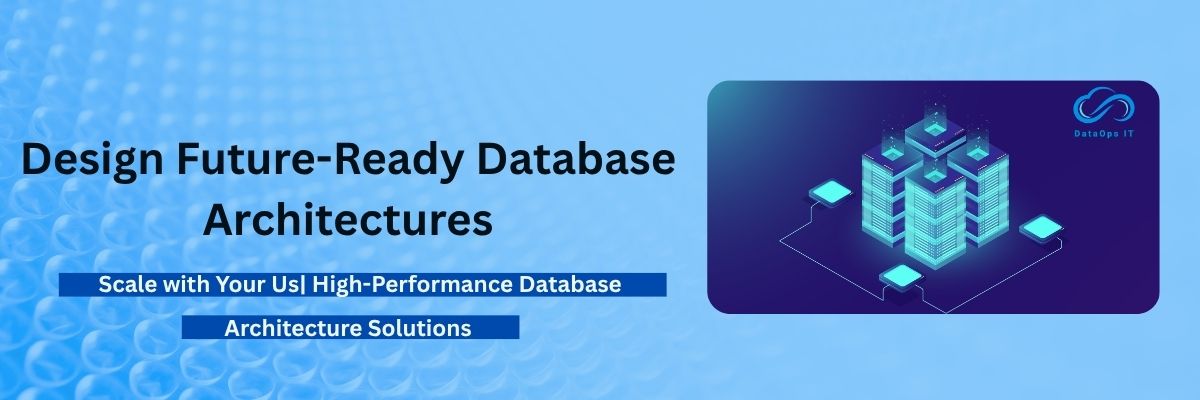 Design Future-Ready Database Architectures

Scale with Your Us| High-Performance Database Architecture Solutions

DataOps IT